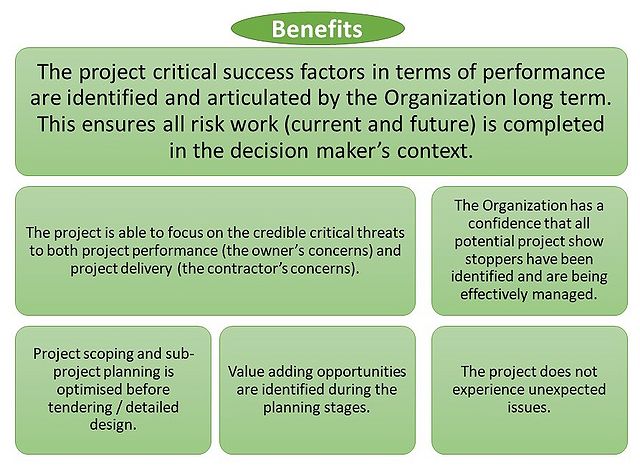 Benefits

The project critical success factors in terms of performance are identified and articulated by the Organization long term. This ensures all risk work (current and future) is completed in the decision maker's context.

The project is able to focus on the credible critical threats to both project performance (the owner's concerns) and project delivery (the contractor's concerns).

The Organization has a confidence that all potential project show stoppers have been identified and are being effectively managed.

Project scoping and sub-project planning is optimised before tendering / detailed design.

Value adding opportunities are identified during the planning stages.

The project does not experience unexpected issues.